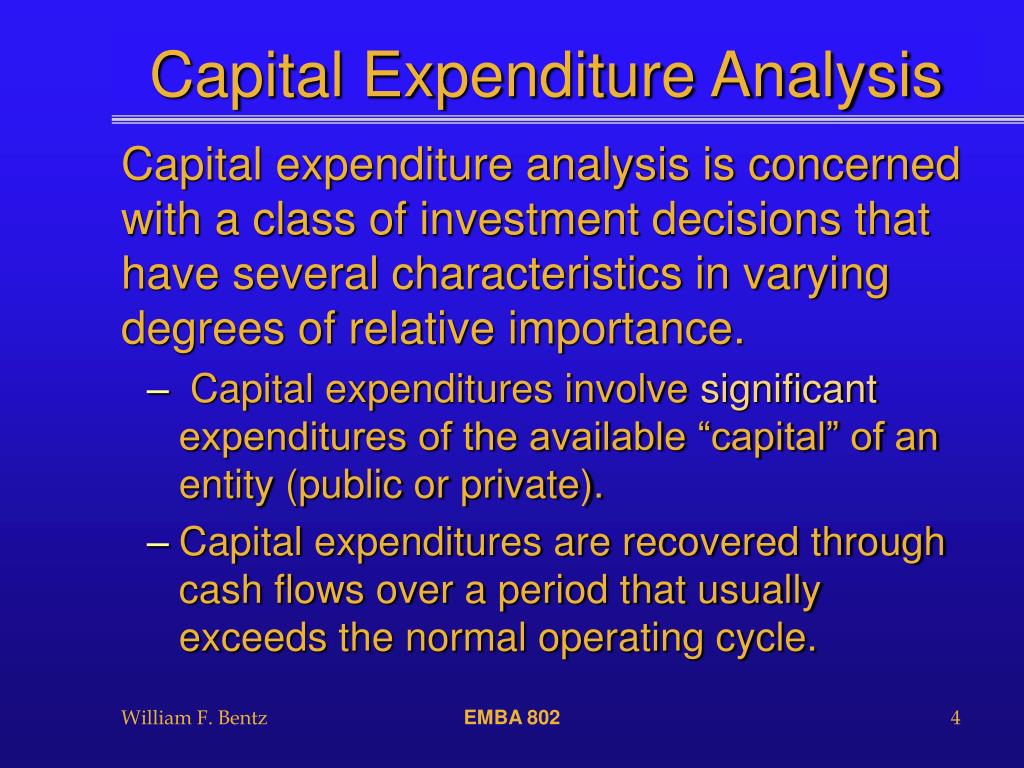 Capital Expenditure Analysis

Capital expenditure analysis is concerned with a class of investment decisions that have several characteristics in varying degrees of relative importance.

– Capital expenditures involve significant expenditures of the available “capital” of an entity (public or private).

– Capital expenditures are recovered through cash flows over a period that usually exceeds the normal operating cycle.

William F. Bentz

EMBA 802

4